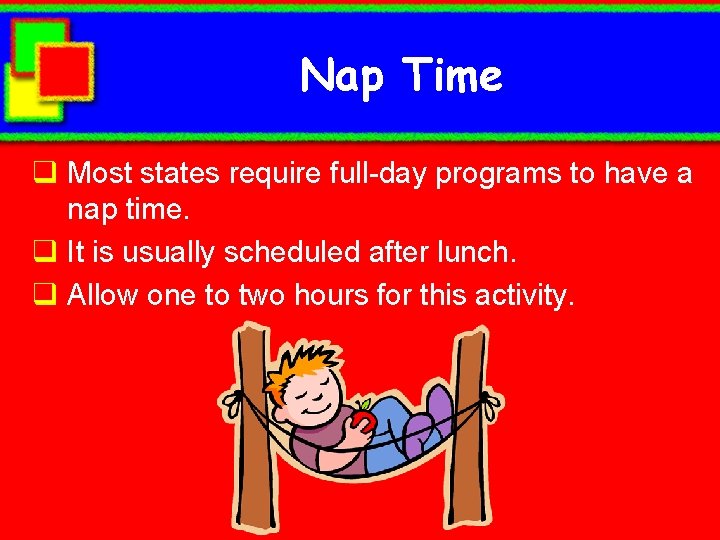 Nap Time

❑ Most states require full-day programs to have a nap time.

❑ It is usually scheduled after lunch.

❑ Allow one to two hours for this activity.